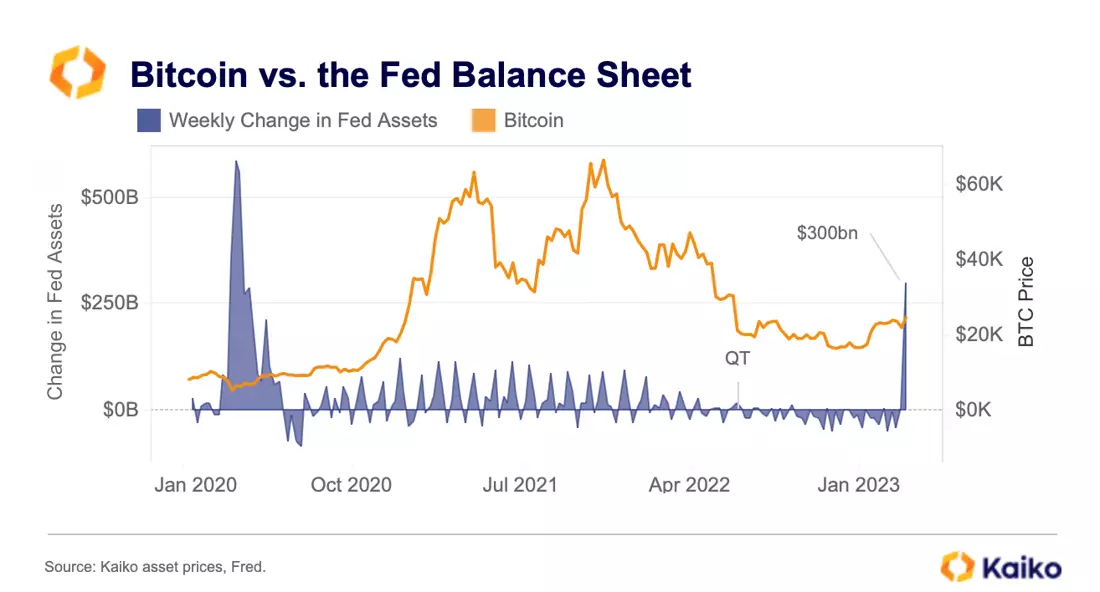 Bitcoin vs. the Fed Balance Sheet

Weekly Change in Fed Assets
Bitcoin

Change in Fed Assets
$500B
$250B
$0B

$60K
$40K
$20K
$0K
BTC Price

$300bn
QT

Jan 2020
Oct 2020
Jul 2021
Apr 2022
Jan 2023

Source: Kaiko asset prices, Fred.

Kaiko